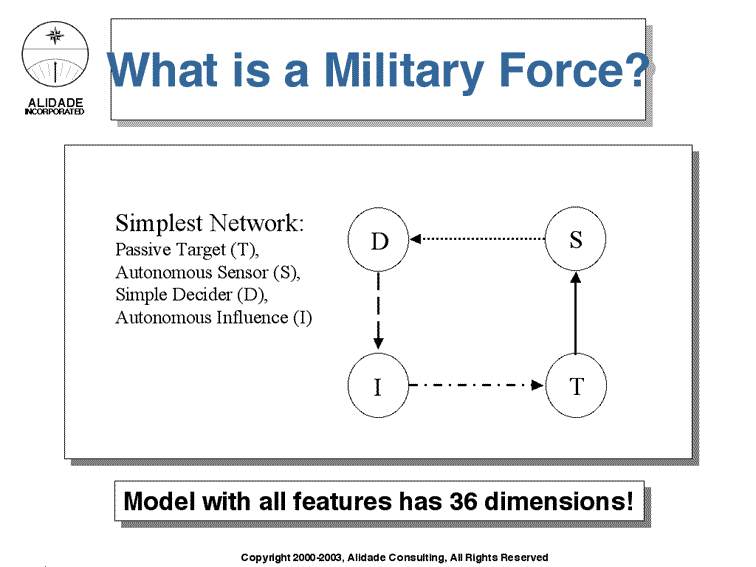 ALIDADE
INCORPORATED

What is a Military Force?

Simplest Network:
Passive Target (T),
Autonomous Sensor (S),
Simple Decider (D),
Autonomous Influence (I)

D
S
I
T

Model with all features has 36 dimensions!

Copyright 2000-2003, Alidade Consulting, All Rights Reserved